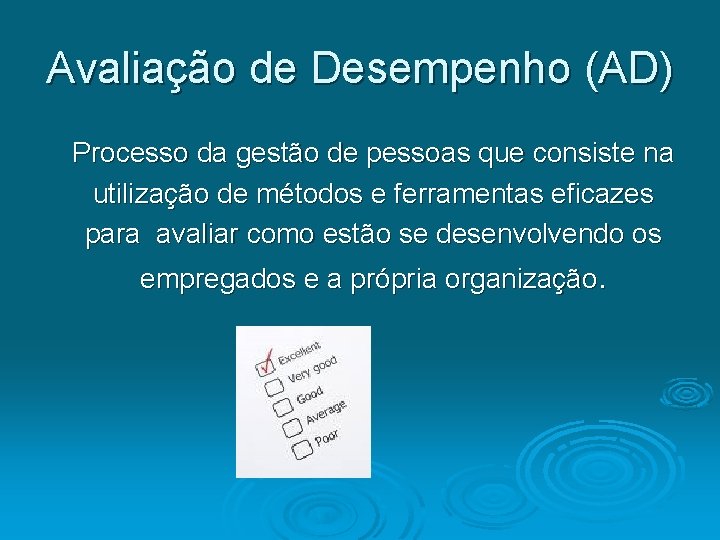 Avaliação de Desempenho (AD)

Processo da gestão de pessoas que consiste na utilização de métodos e ferramentas eficazes para avaliar como estão se desenvolvendo os empregados e a própria organização.

Excellent
Very good
Good
Average
Poor